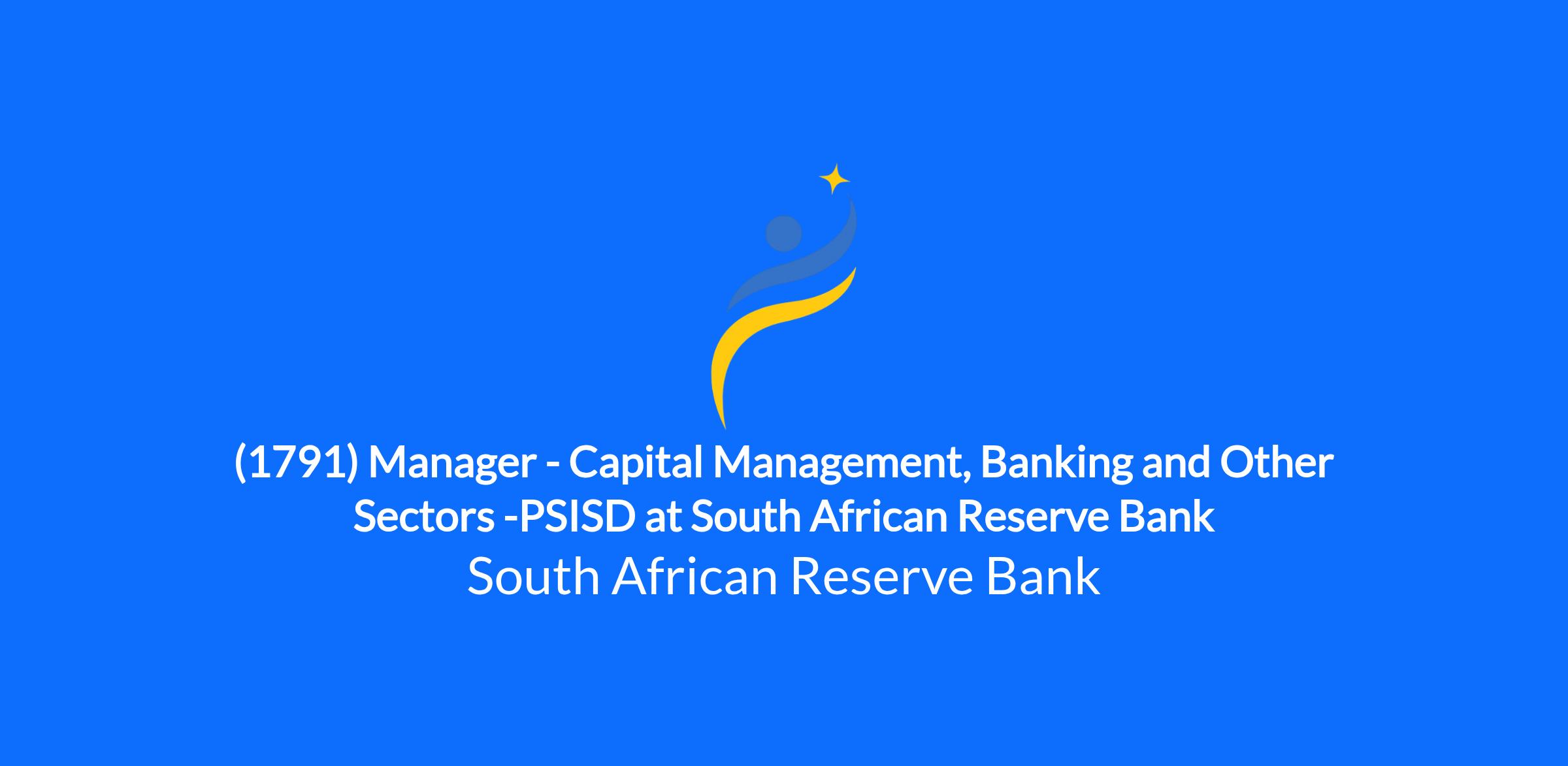 (1791) Manager - Capital Management, Banking and Other Sectors -PSISD at South African Reserve Bank

South African Reserve Bank